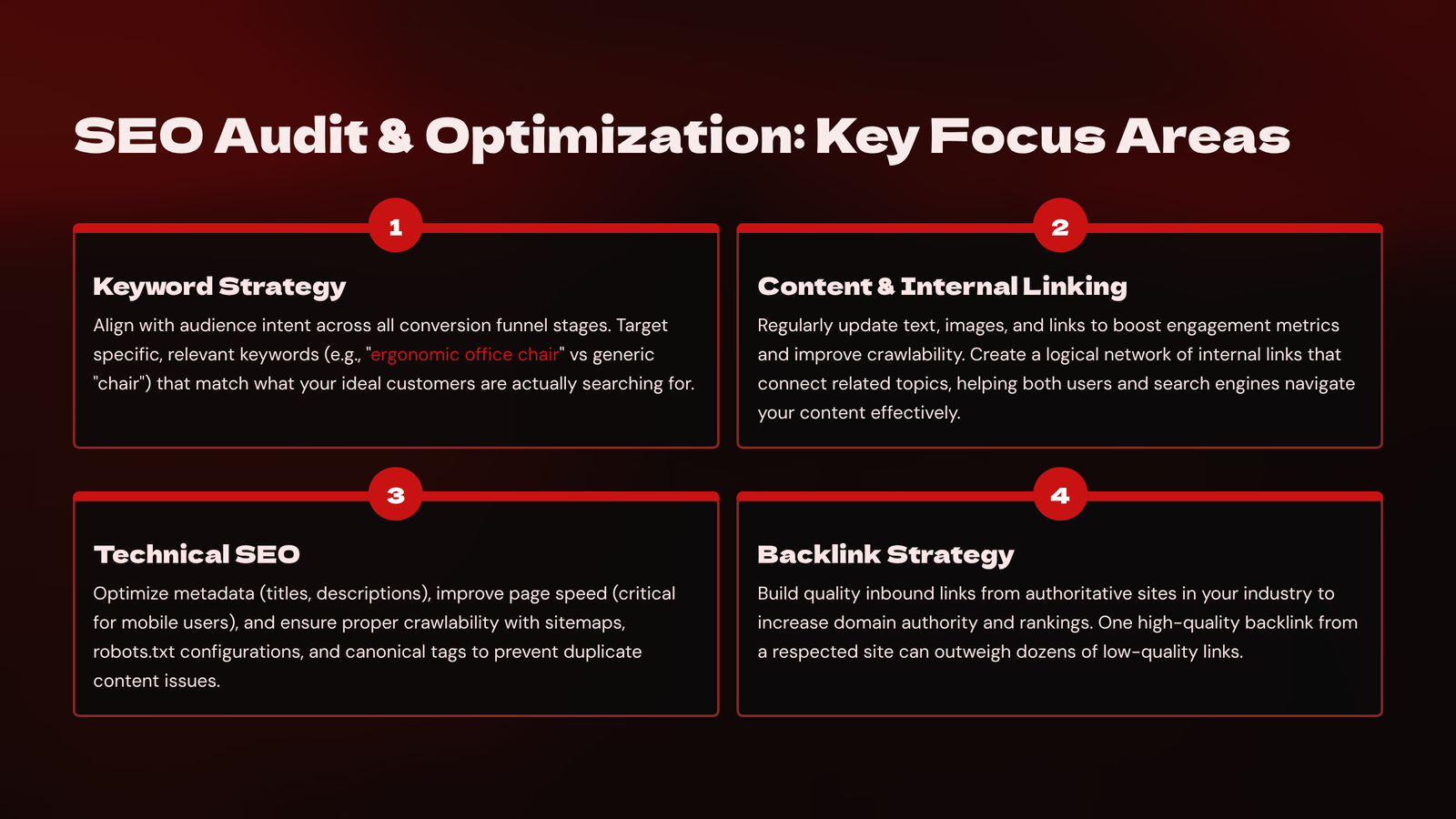 SEO Audit & Optimization: Key Focus Areas

1

Keyword Strategy

Align with audience intent across all conversion funnel stages. Target specific, relevant keywords (e.g., "ergonomic office chair" vs generic "chair") that match what your ideal customers are actually searching for.

2

Content & Internal Linking

Regularly update text, images, and links to boost engagement metrics and improve crawlability. Create a logical network of internal links that connect related topics, helping both users and search engines navigate your content effectively.

3

Technical SEO

Optimize metadata (titles, descriptions), improve page speed (critical for mobile users), and ensure proper crawlability with sitemaps, robots.txt configurations, and canonical tags to prevent duplicate content issues.

4

Backlink Strategy

Build quality inbound links from authoritative sites in your industry to increase domain authority and rankings. One high-quality backlink from a respected site can outweigh dozens of low-quality links.